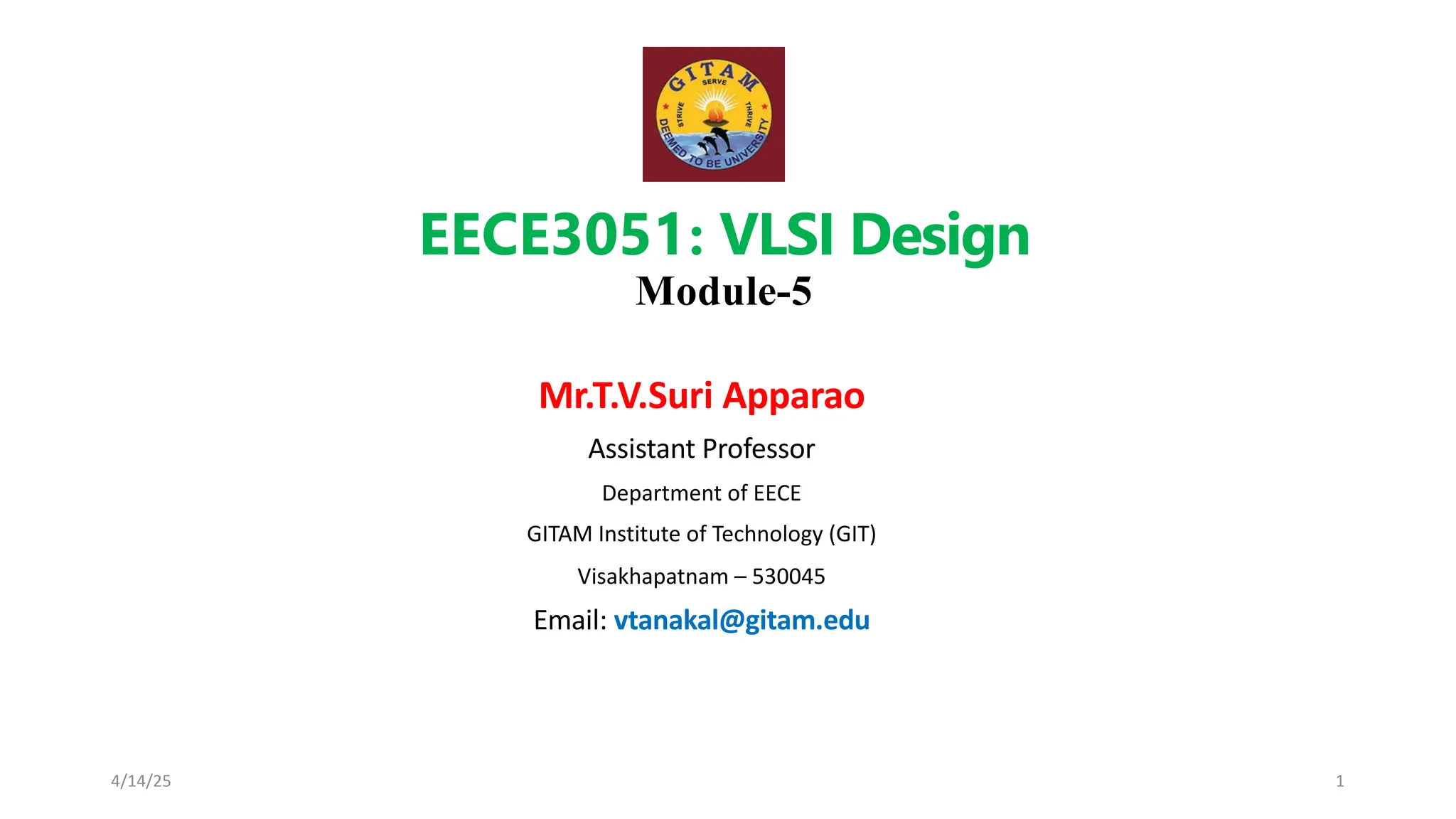 GITAM
SERVE
STRIVE
THRIVE
DEEMED TO BE UNIVERSITY

EECE3051: VLSI Design
Module-5

Mr.T.V.Suri Apparao
Assistant Professor
Department of EECE
GITAM Institute of Technology (GIT)
Visakhapatnam – 530045
Email: vtanakal@gitam.edu

4/14/25
1